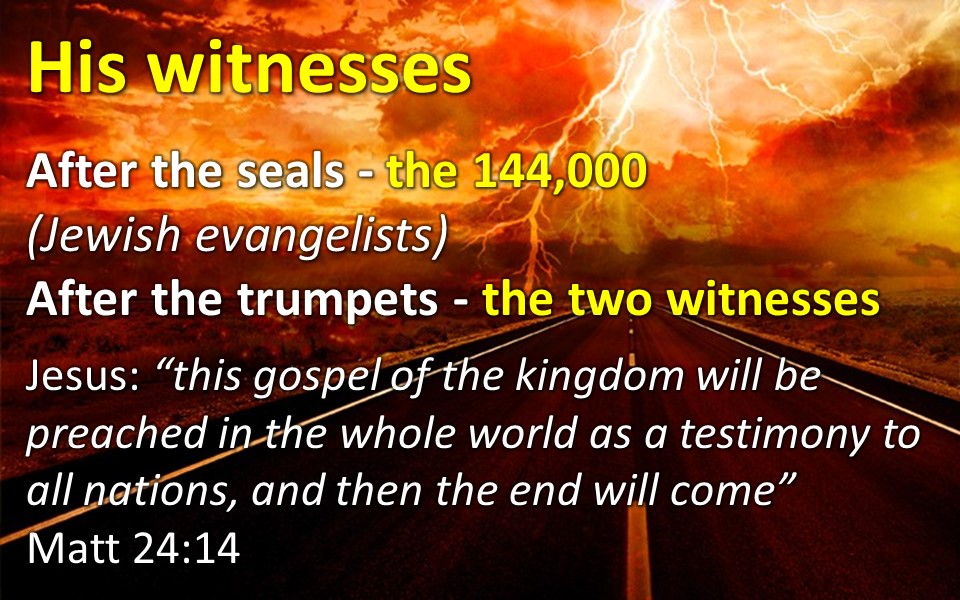 His witnesses

After the seals - the 144,000
(Jewish evangelists)
After the trumpets - the two witnesses

Jesus: “this gospel of the kingdom will be preached in the whole world as a testimony to all nations, and then the end will come”
Matt 24:14